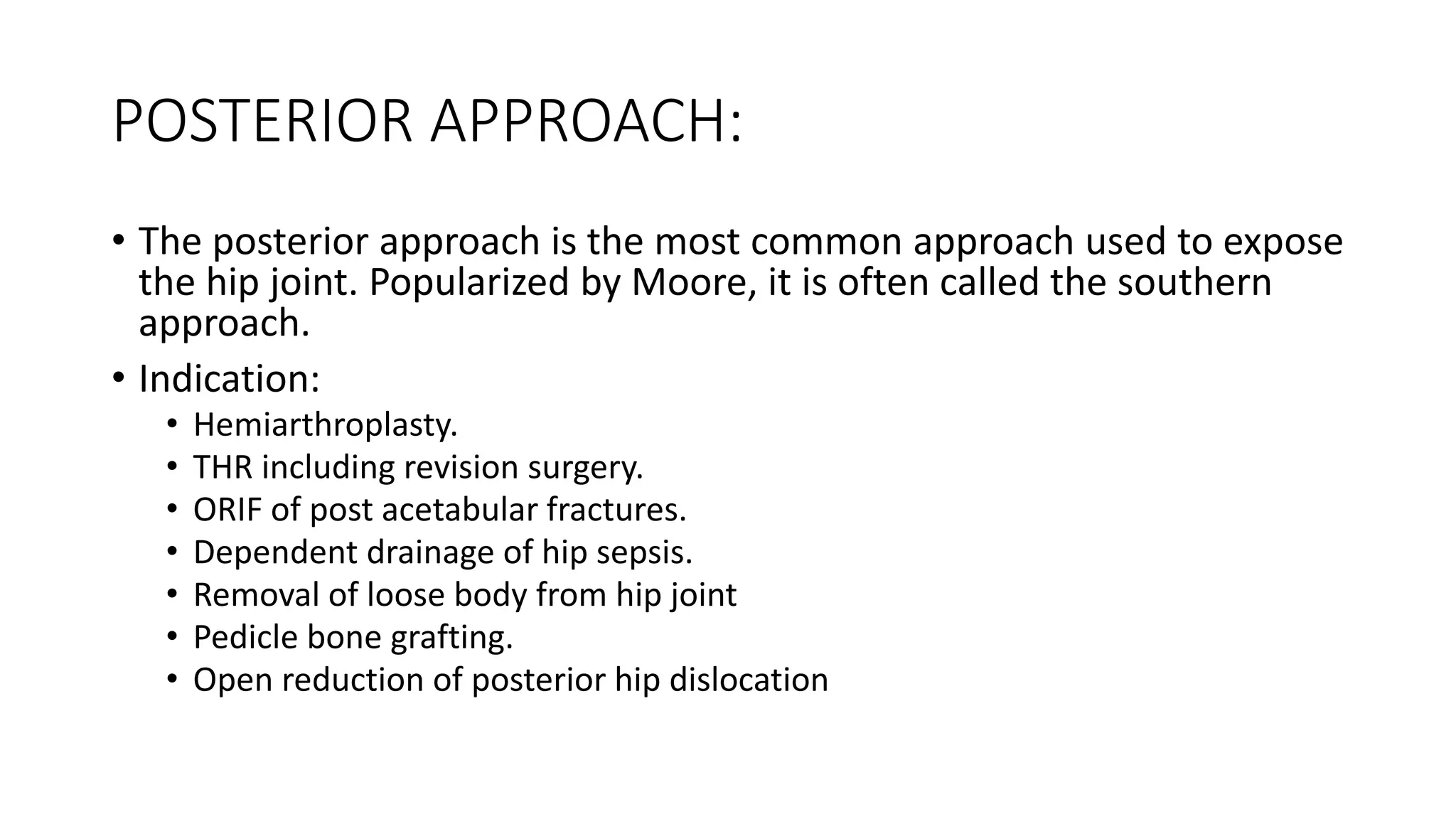 POSTERIOR APPROACH:

• The posterior approach is the most common approach used to expose the hip joint. Popularized by Moore, it is often called the southern approach.

• Indication:
  • Hemiarthroplasty.
  • THR including revision surgery.
  • ORIF of post acetabular fractures.
  • Dependent drainage of hip sepsis.
  • Removal of loose body from hip joint
  • Pedicle bone grafting.
  • Open reduction of posterior hip dislocation